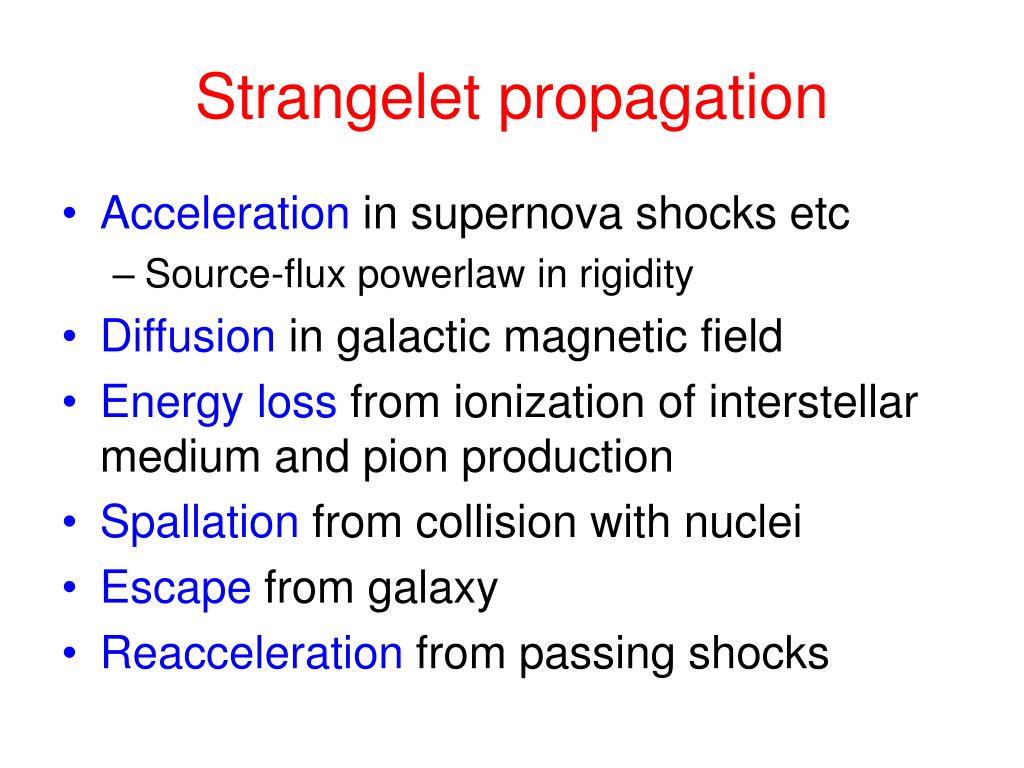 Strangelet propagation

• Acceleration in supernova shocks etc
  – Source-flux powerlaw in rigidity
• Diffusion in galactic magnetic field
• Energy loss from ionization of interstellar medium and pion production
• Spallation from collision with nuclei
• Escape from galaxy
• Reacceleration from passing shocks